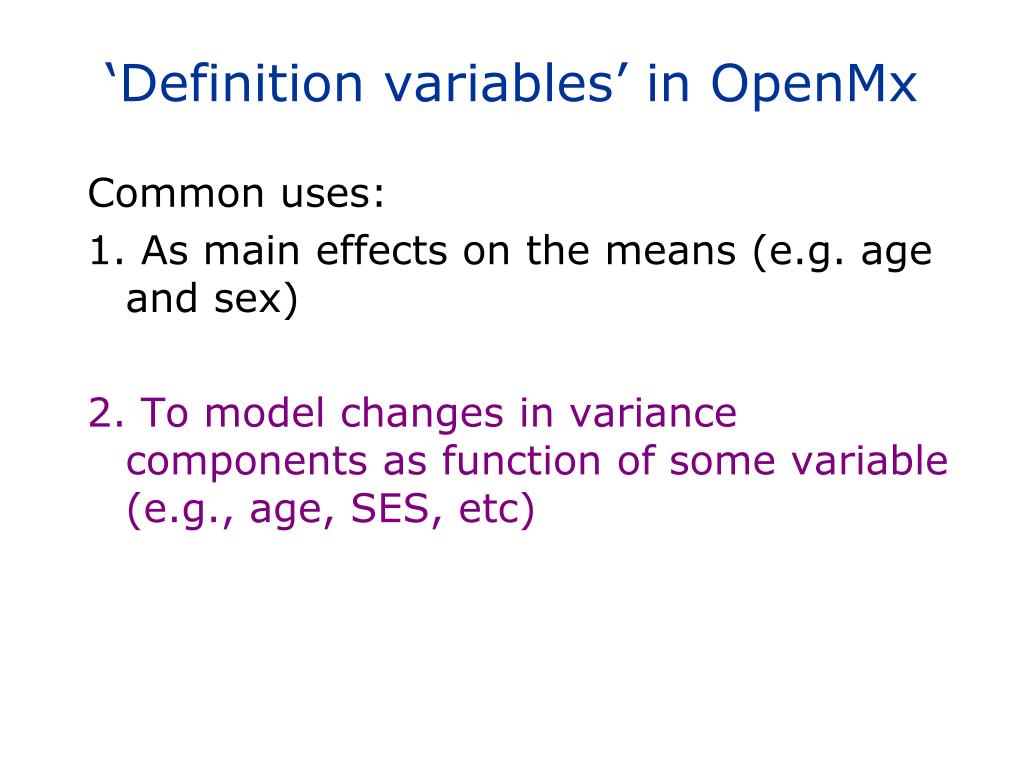 ‘Definition variables’ in OpenMx

Common uses:
1. As main effects on the means (e.g. age and sex)

2. To model changes in variance components as function of some variable (e.g., age, SES, etc)